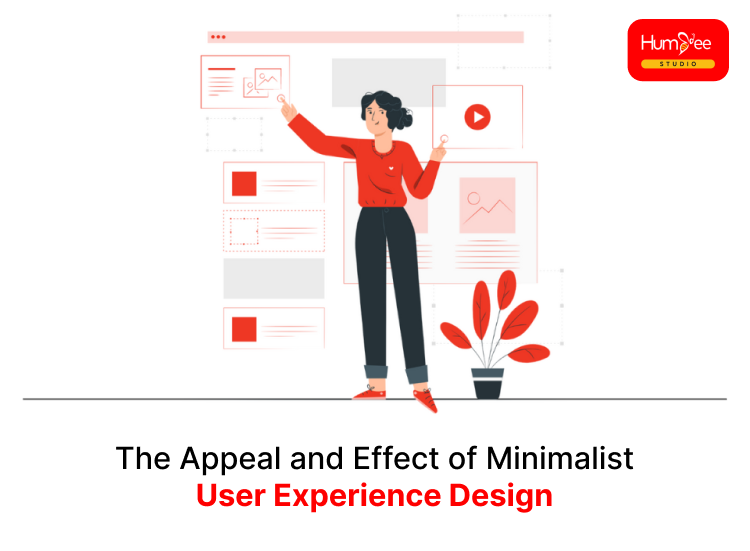 HumBee
STUDIO

The Appeal and Effect of Minimalist
User Experience Design